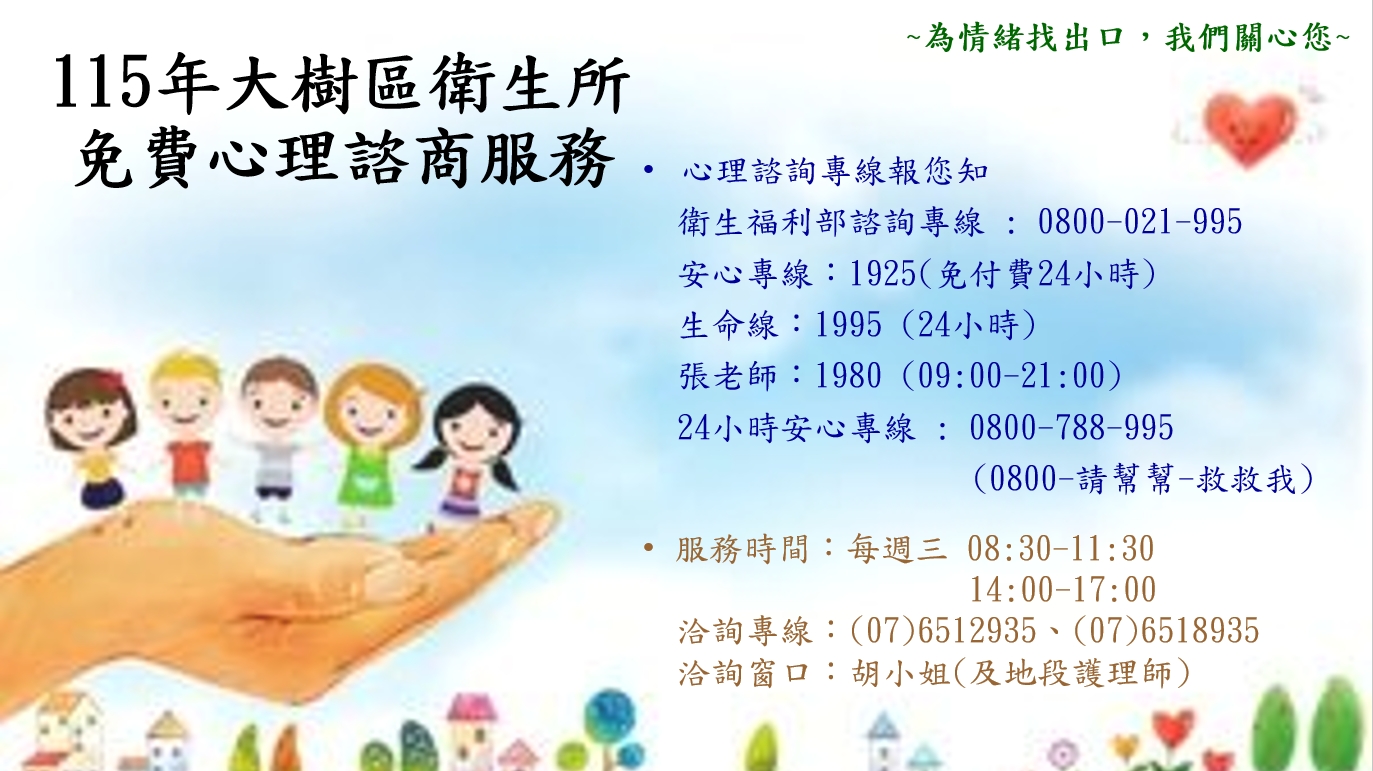 ~為情緒找出口，我們關心您~

115年大樹區衛生所
免費心理諮商服務

• 心理諮詢專線報您知
衛生福利部諮詢專線 : 0800-021-995
安心專線：1925(免付費24小時)
生命線：1995 (24小時)
張老師：1980 (09:00-21:00)
24小時安心專線 : 0800-788-995
(0800-請幫幫-救救我)

• 服務時間：每週三 08:30-11:30
14:00-17:00
洽詢專線：(07)6512935、(07)6518935
洽詢窗口：胡小姐(及地段護理師)